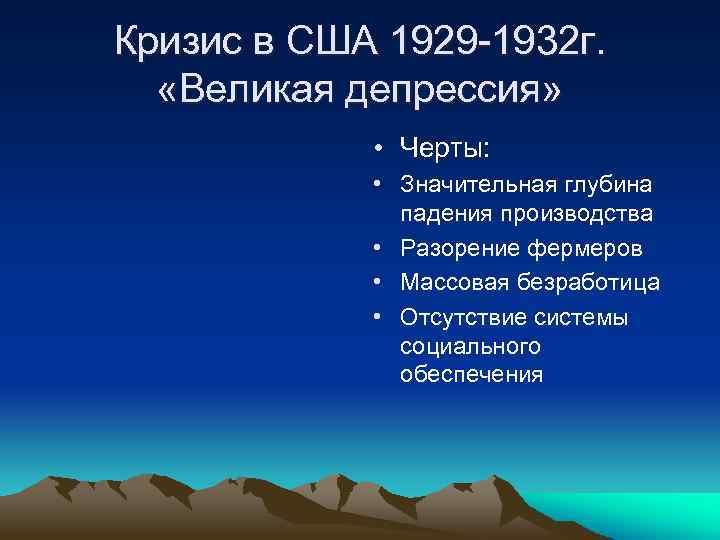 Кризис в США 1929-1932г.
«Великая депрессия»

• Черты:
• Значительная глубина падения производства
• Разорение фермеров
• Массовая безработица
• Отсутствие системы социального обеспечения